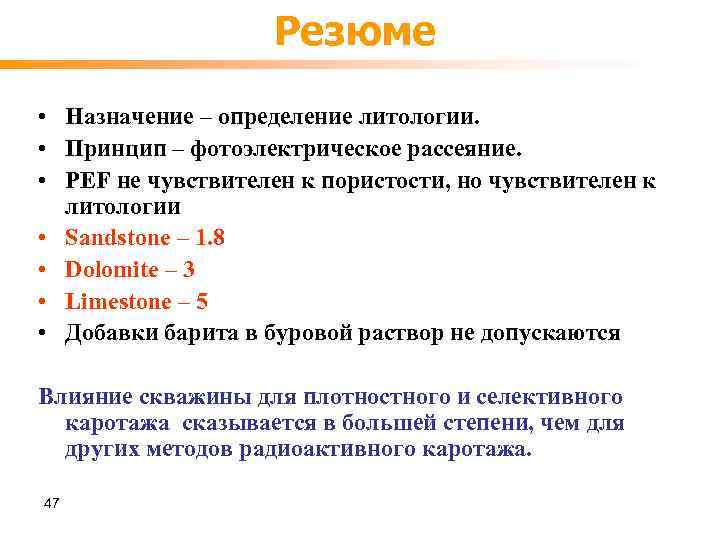 Резюме

• Назначение – определение литологии.
• Принцип – фотоэлектрическое рассеяние.
• PEF не чувствителен к пористости, но чувствителен к литологии
• Sandstone – 1.8
• Dolomite – 3
• Limestone – 5
• Добавки барита в буровой раствор не допускаются

Влияние скважины для плотностного и селективного каротажа сказывается в большей степени, чем для других методов радиоактивного каротажа.

47